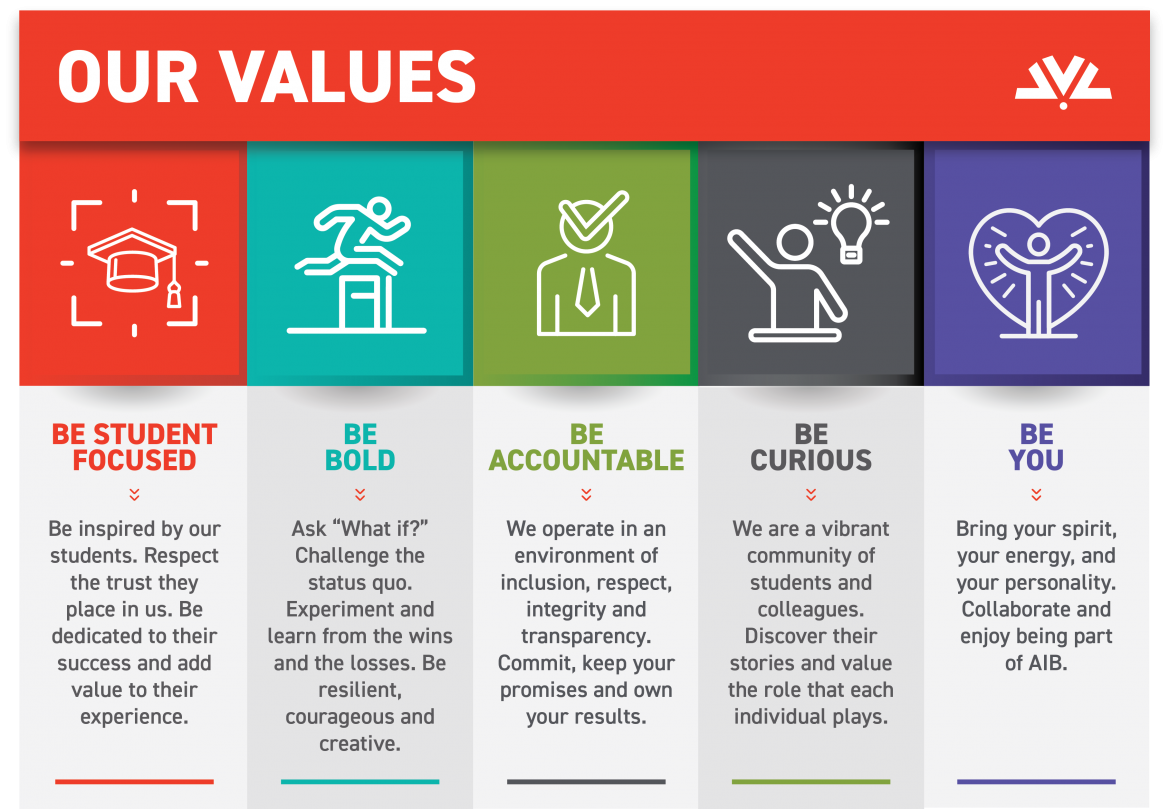 OUR VALUES

BE STUDENT FOCUSED

Be inspired by our students. Respect the trust they place in us. Be dedicated to their success and add value to their experience.

BE BOLD

Ask “What if?” Challenge the status quo. Experiment and learn from the wins and the losses. Be resilient, courageous and creative.

BE ACCOUNTABLE

We operate in an environment of inclusion, respect, integrity and transparency. Commit, keep your promises and own your results.

BE CURIOUS

We are a vibrant community of students and colleagues. Discover their stories and value the role that each individual plays.

BE YOU

Bring your spirit, your energy, and your personality. Collaborate and enjoy being part of AIB.